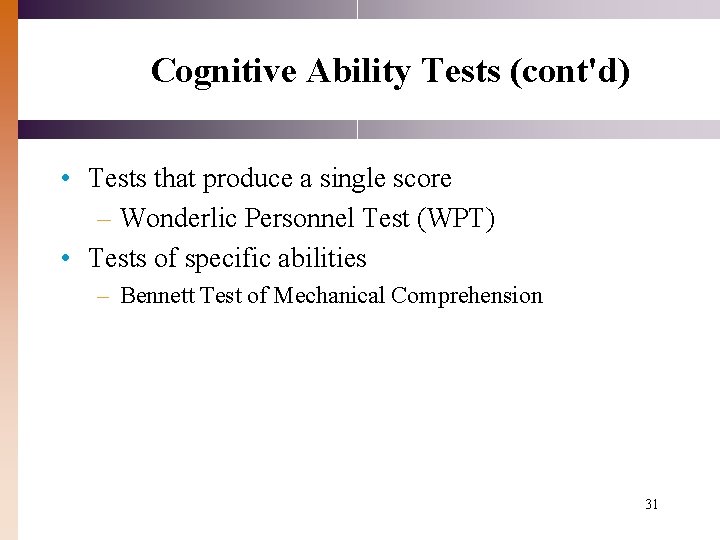 Cognitive Ability Tests (cont'd)

• Tests that produce a single score
– Wonderlic Personnel Test (WPT)
• Tests of specific abilities
– Bennett Test of Mechanical Comprehension

31